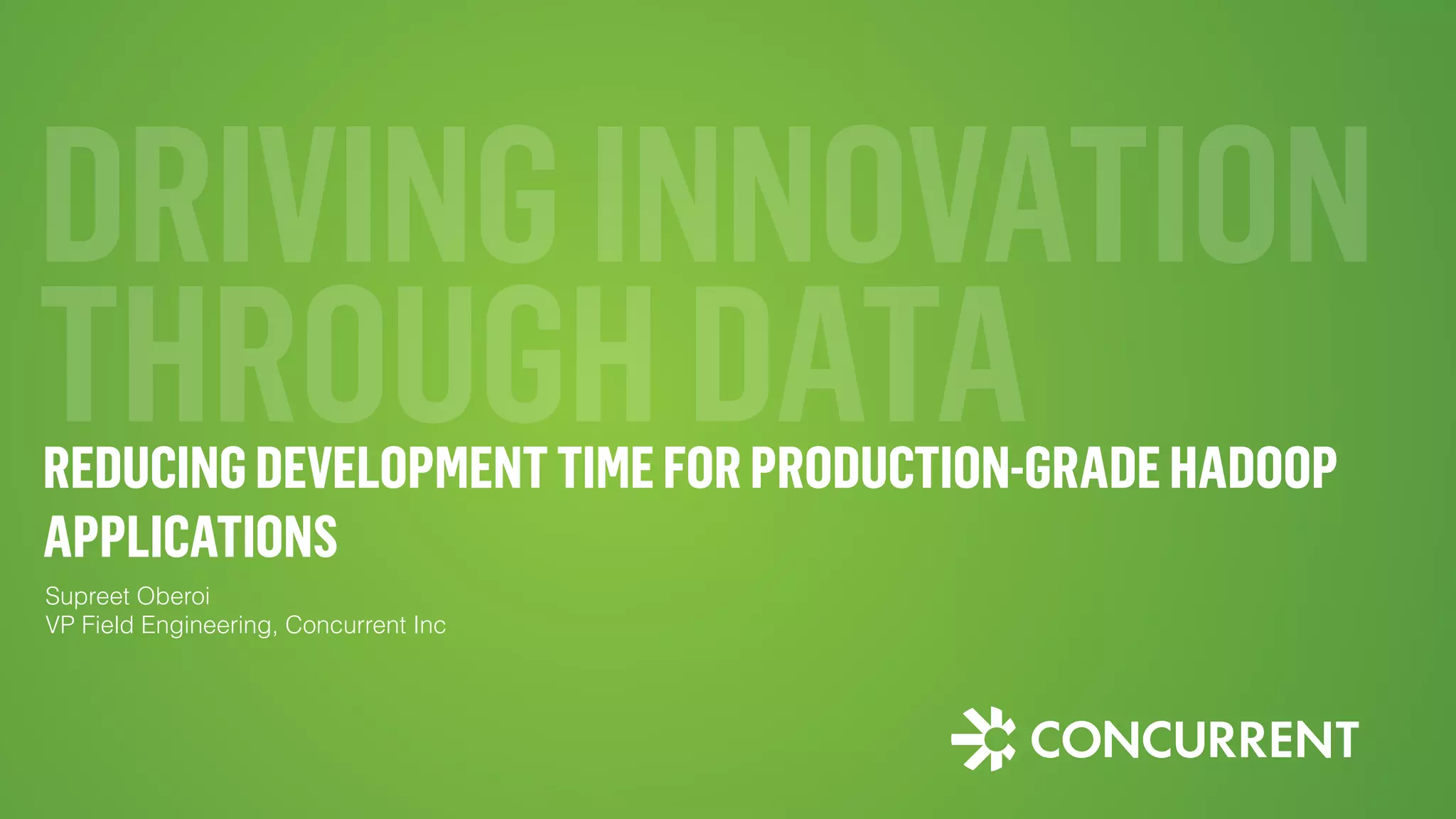 DRIVING INNOVATION THROUGH DATA

REDUCING DEVELOPMENT TIME FOR PRODUCTION-GRADE HADOOP APPLICATIONS

Supreet Oberoi
VP Field Engineering, Concurrent Inc

CONCURRENT